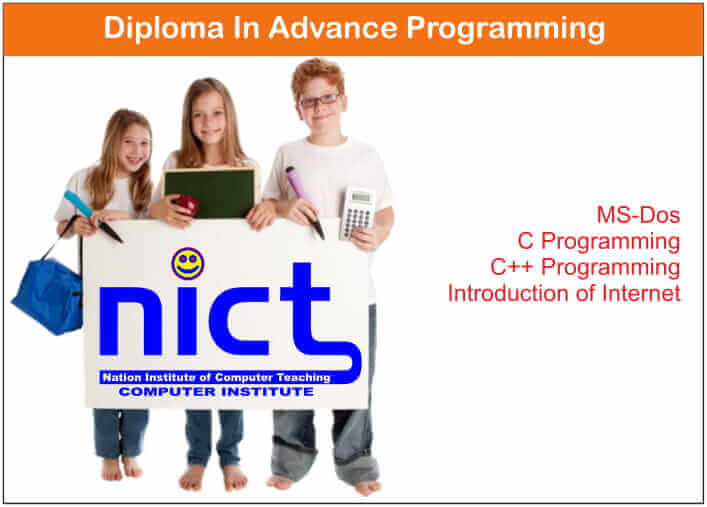 Diploma In Advance Programming

nict
Nation Institute of Computer Teaching
COMPUTER INSTITUTE

MS-Dos
C Programming
C++ Programming
Introduction of Internet